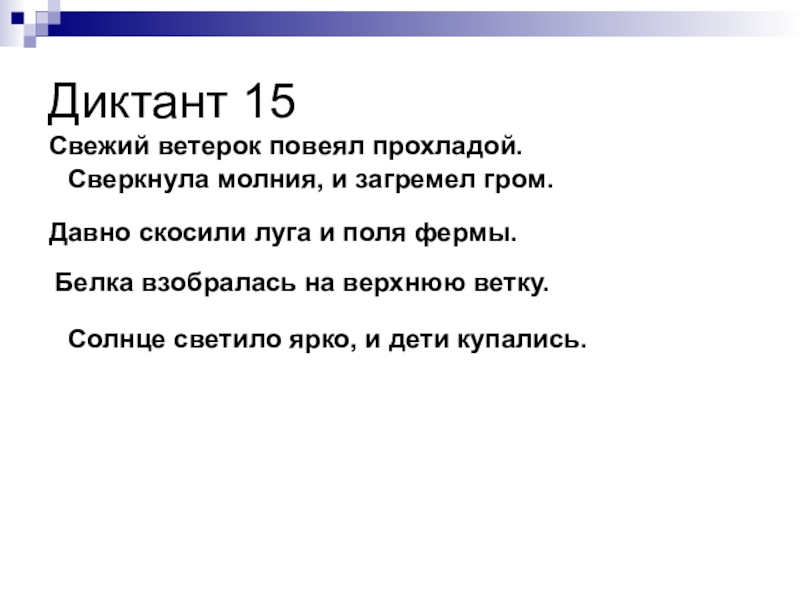 Диктант 15

Свежий ветерок повеял прохладой.
Сверкнула молния, и загремел гром.

Давно скосили луга и поля фермы.

Белка взобралась на верхнюю ветку.

Солнце светило ярко, и дети купались.